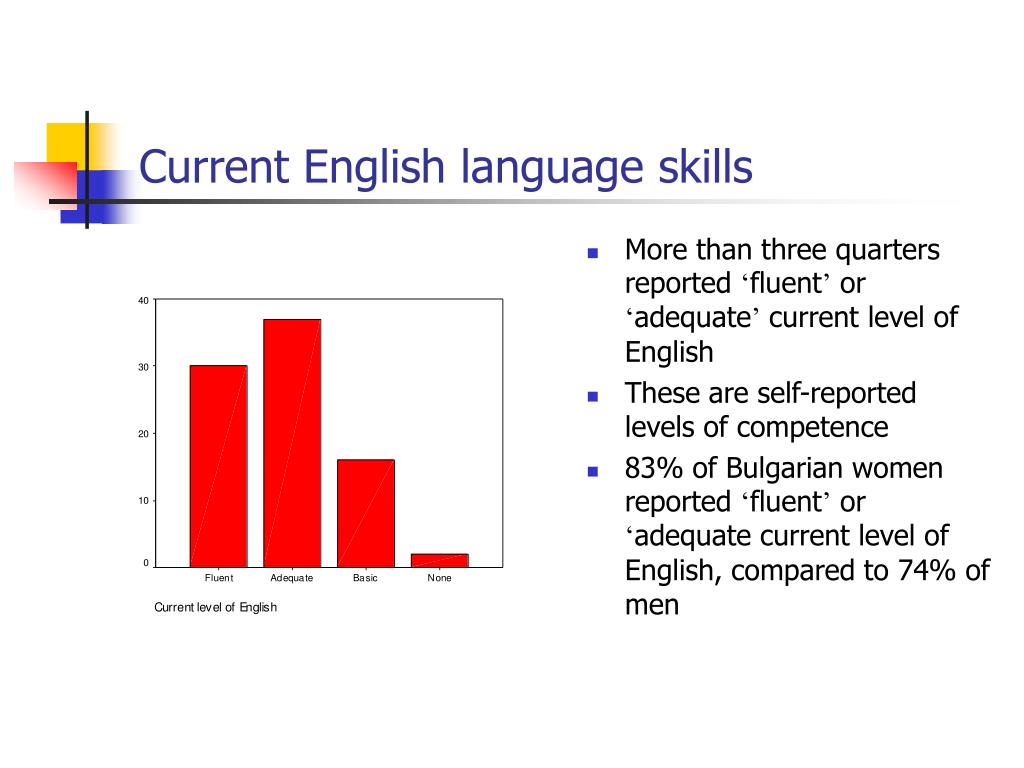 Current English language skills

40
30
20
10
0
Fluent
Adequate
Basic
None
Current level of English

- More than three quarters reported ‘fluent’ or ‘adequate’ current level of English
- These are self-reported levels of competence
- 83% of Bulgarian women reported ‘fluent’ or ‘adequate current level of English, compared to 74% of men